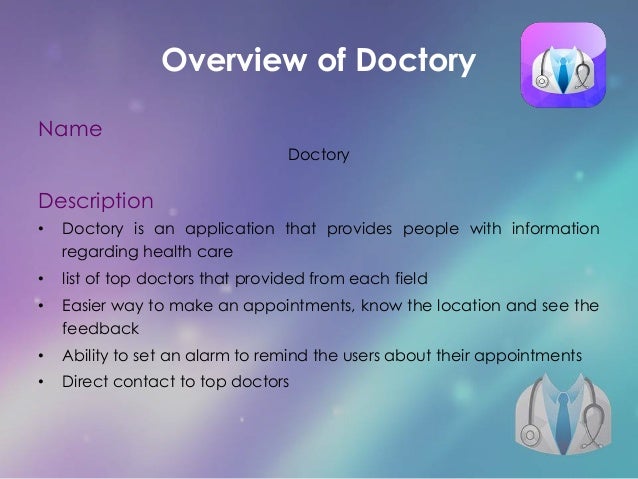 Overview of Doctory

Name

Doctory

Description

• Doctory is an application that provides people with information regarding health care
• list of top doctors that provided from each field
• Easier way to make an appointments, know the location and see the feedback
• Ability to set an alarm to remind the users about their appointments
• Direct contact to top doctors